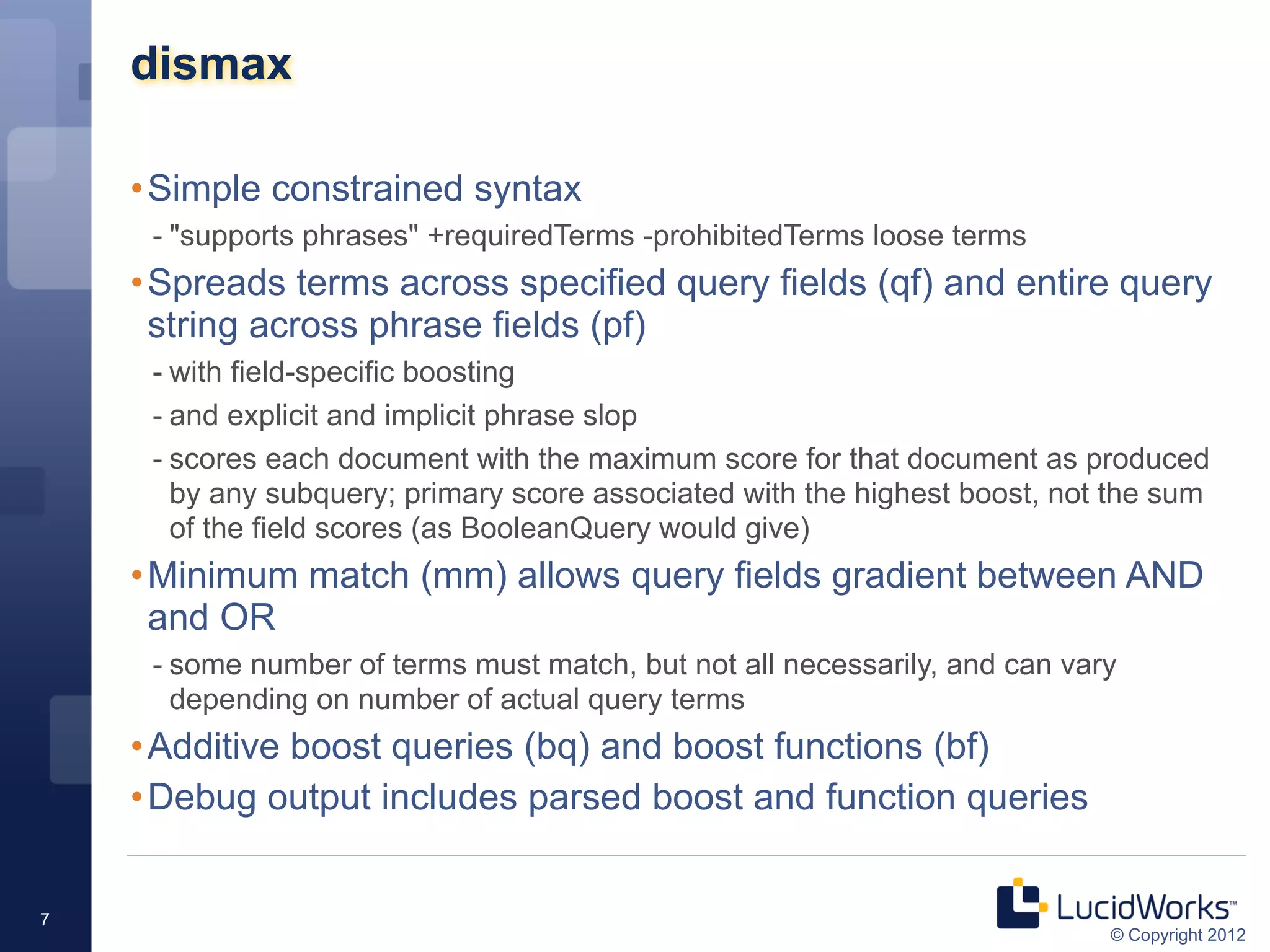 dismax

• Simple constrained syntax

- "supports phrases" +requiredTerms -prohibitedTerms loose terms

• Spreads terms across specified query fields (qf) and entire query string across phrase fields (pf)

- with field-specific boosting

- and explicit and implicit phrase slop

- scores each document with the maximum score for that document as produced by any subquery; primary score associated with the highest boost, not the sum of the field scores (as BooleanQuery would give)

• Minimum match (mm) allows query fields gradient between AND and OR

- some number of terms must match, but not all necessarily, and can vary depending on number of actual query terms

• Additive boost queries (bq) and boost functions (bf)

• Debug output includes parsed boost and function queries

7

LucidWorks™
© Copyright 2012